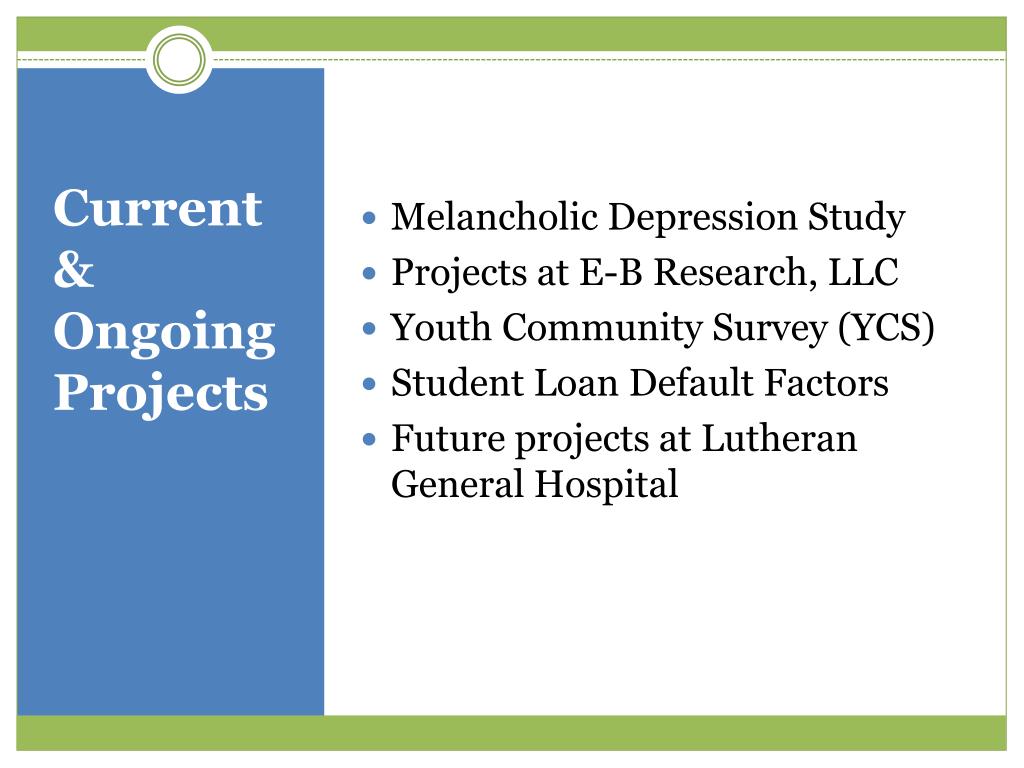 Current & Ongoing Projects

- Melancholic Depression Study
- Projects at E-B Research, LLC
- Youth Community Survey (YCS)
- Student Loan Default Factors
- Future projects at Lutheran General Hospital